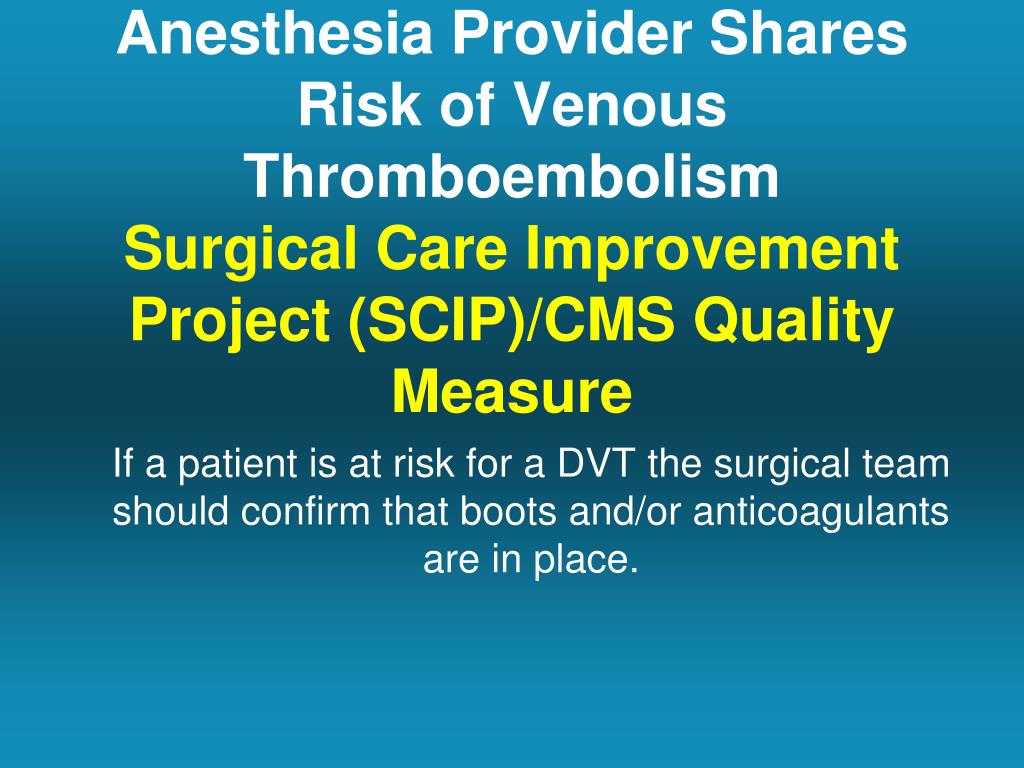 Anesthesia Provider Shares Risk of Venous Thromboembolism
Surgical Care Improvement Project (SCIP)/CMS Quality Measure

If a patient is at risk for a DVT the surgical team should confirm that boots and/or anticoagulants are in place.